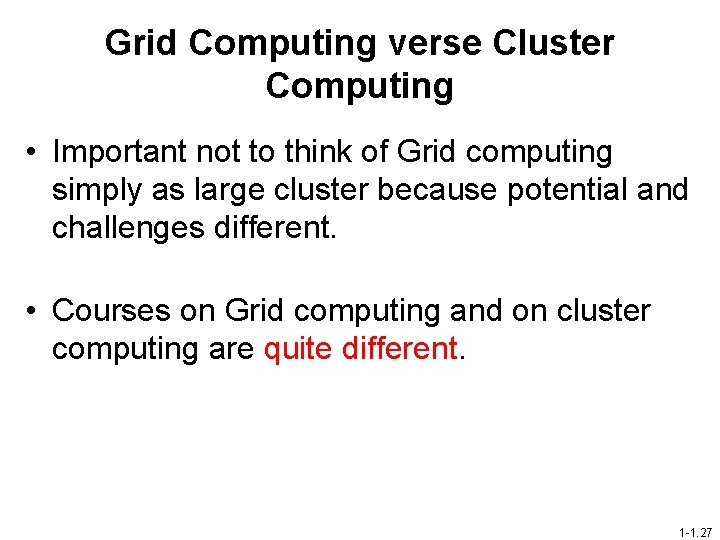 Grid Computing verse Cluster Computing

• Important not to think of Grid computing simply as large cluster because potential and challenges different.

• Courses on Grid computing and on cluster computing are quite different.

1-1.27